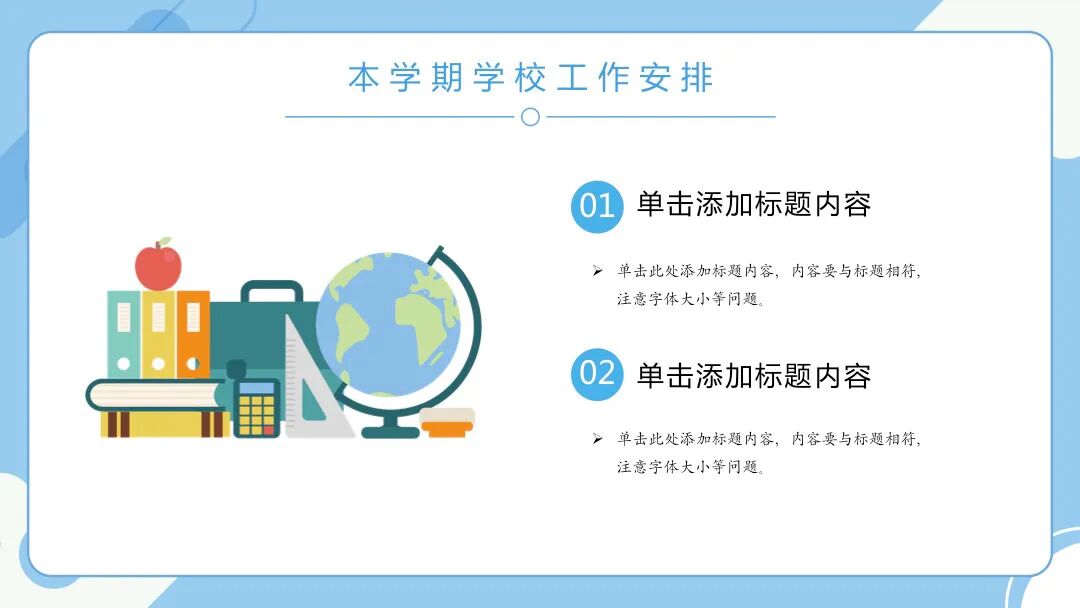 本学期学校工作安排

01 单击添加标题内容

➢ 单击此处添加标题内容，内容要与标题相符，注意字体大小等问题。

02 单击添加标题内容

➢ 单击此处添加标题内容，内容要与标题相符，注意字体大小等问题。